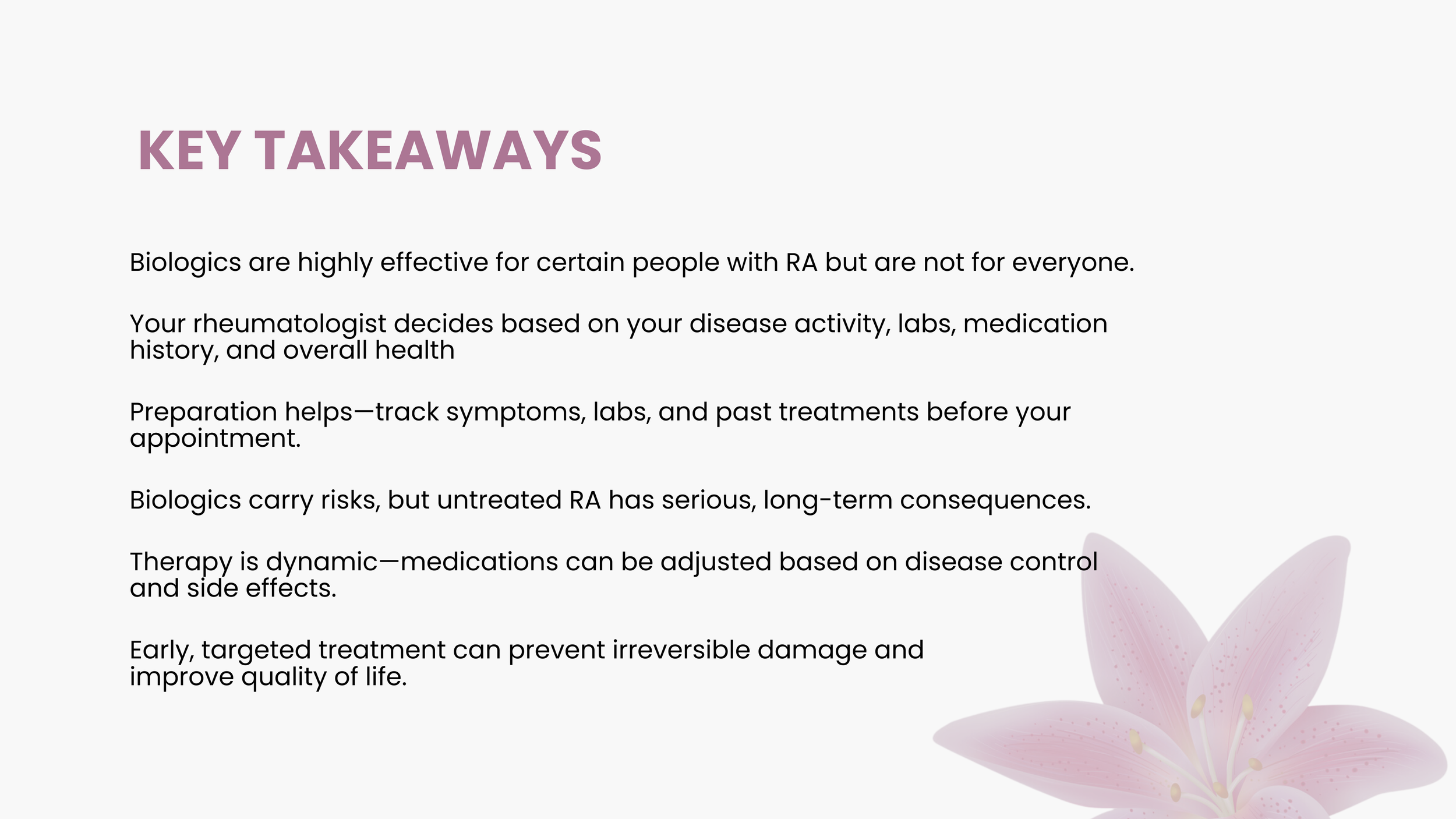 KEY TAKEAWAYS

Biologics are highly effective for certain people with RA but are not for everyone.

Your rheumatologist decides based on your disease activity, labs, medication history, and overall health

Preparation helps—track symptoms, labs, and past treatments before your appointment.

Biologics carry risks, but untreated RA has serious, long-term consequences.

Therapy is dynamic—medications can be adjusted based on disease control and side effects.

Early, targeted treatment can prevent irreversible damage and improve quality of life.